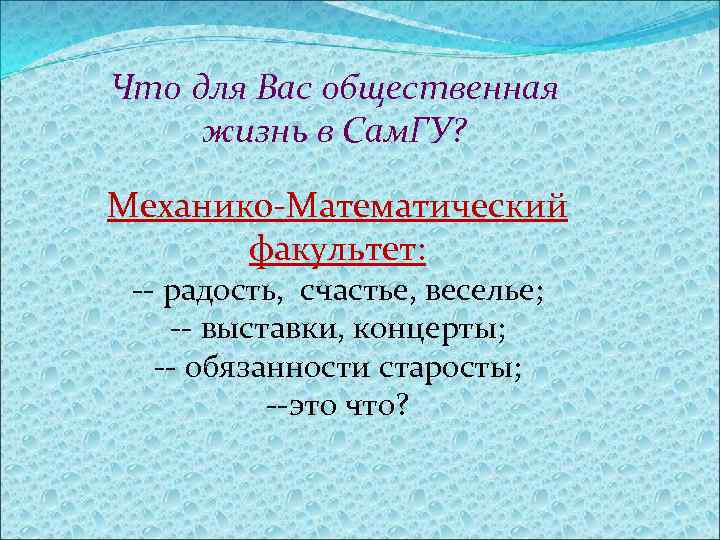 Что для Вас общественная жизнь в СамГУ?

Механико-Математический факультет:
-- радость, счастье, веселье;
-- выставки, концерты;
-- обязанности старосты;
--это что?